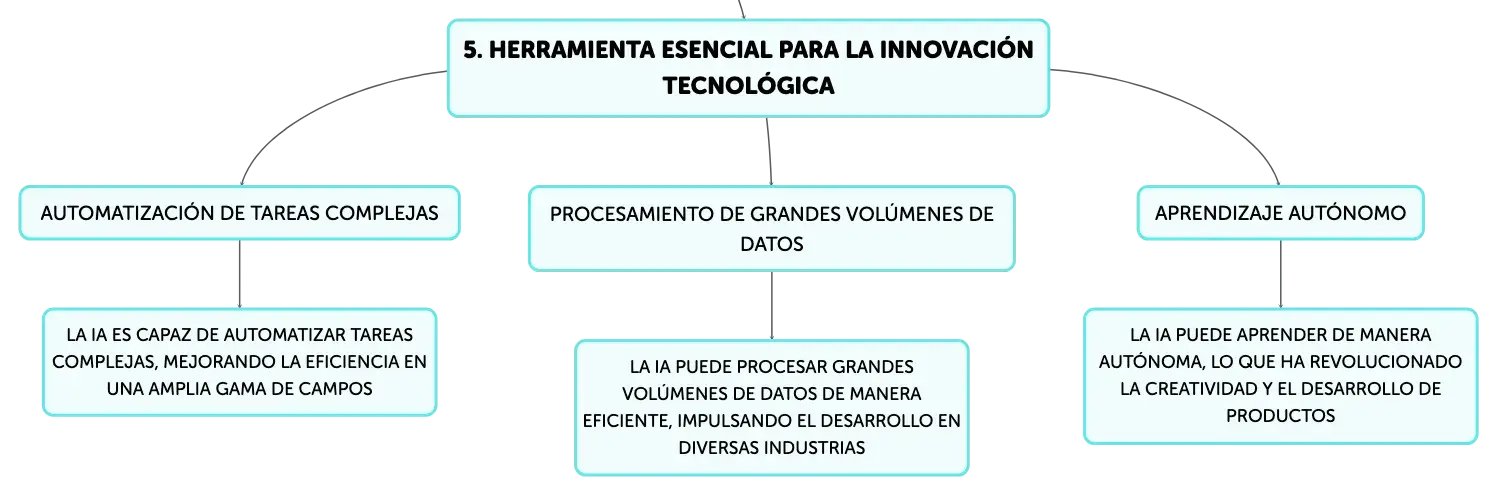 5. HERRAMIENTA ESENCIAL PARA LA INNOVACIÓN TECNOLÓGICA

AUTOMATIZACIÓN DE TAREAS COMPLEJAS

LA IA ES CAPAZ DE AUTOMATIZAR TAREAS COMPLEJAS, MEJORANDO LA EFICIENCIA EN UNA AMPLIA GAMA DE CAMPOS

PROCESAMIENTO DE GRANDES VOLÚMENES DE DATOS

LA IA PUEDE PROCESAR GRANDES VOLÚMENES DE DATOS DE MANERA EFICIENTE, IMPULSANDO EL DESARROLLO EN DIVERSAS INDUSTRIAS

APRENDIZAJE AUTÓNOMO

LA IA PUEDE APRENDER DE MANERA AUTÓNOMA, LO QUE HA REVOLUCIONADO LA CREATIVIDAD Y EL DESARROLLO DE PRODUCTOS